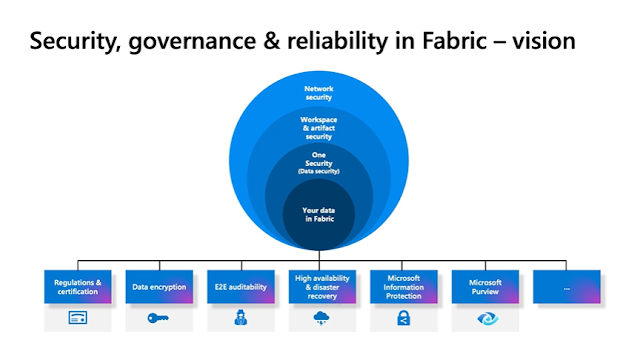 Security, governance & reliability in Fabric – vision

Network security

Workspace & artifact security

One Security (Data security)

Your data in Fabric

Regulations & certification

Data encryption

E2E auditability

High availability & disaster recovery

Microsoft Information Protection

Microsoft Purview

...